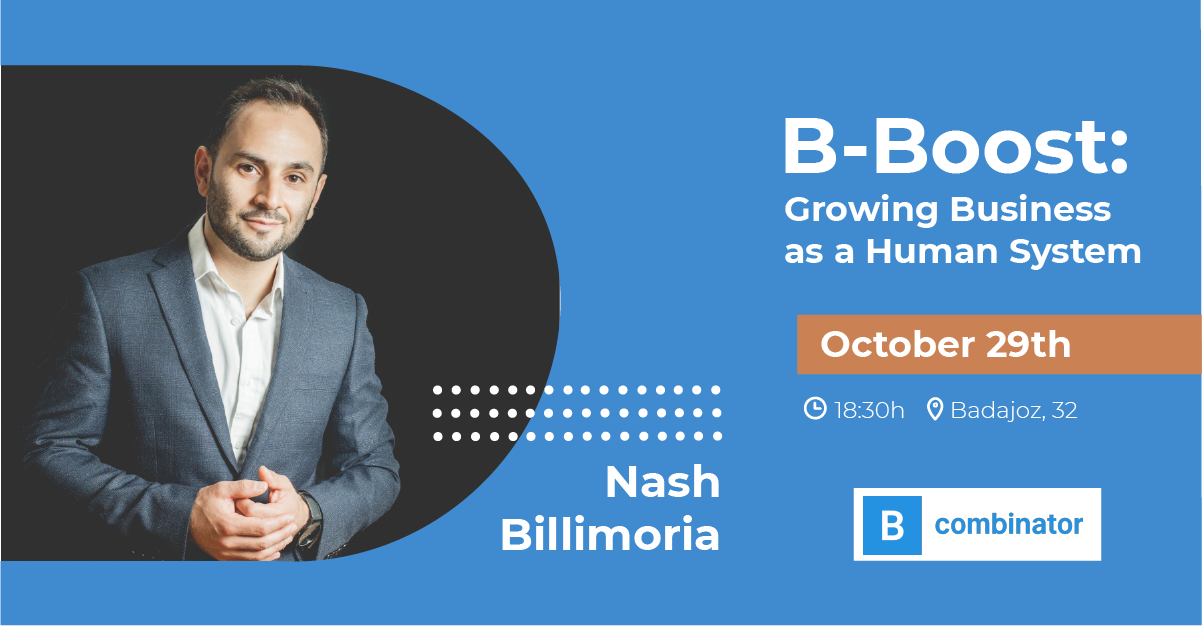 B-Boost:
Growing Business as a Human System

October 29th

18:30h Badajoz, 32

Nash Billimoria

B combinator